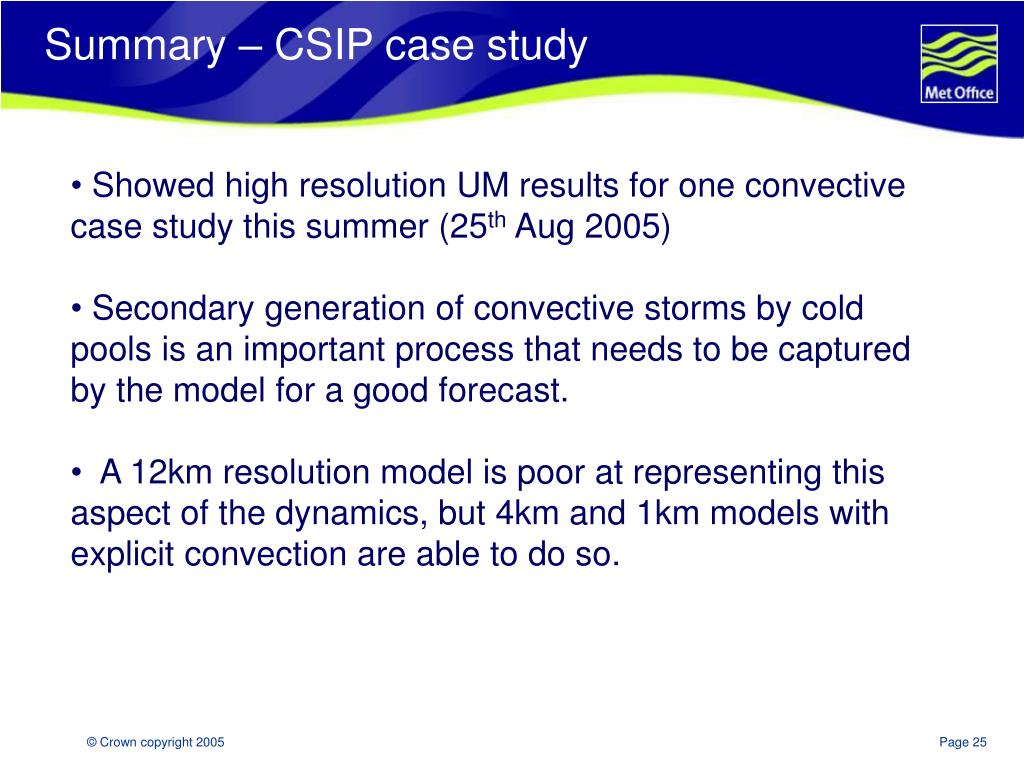 Summary – CSIP case study

Met Office

• Showed high resolution UM results for one convective case study this summer (25$^{th}$ Aug 2005)

• Secondary generation of convective storms by cold pools is an important process that needs to be captured by the model for a good forecast.

• A 12km resolution model is poor at representing this aspect of the dynamics, but 4km and 1km models with explicit convection are able to do so.

© Crown copyright 2005

Page 25